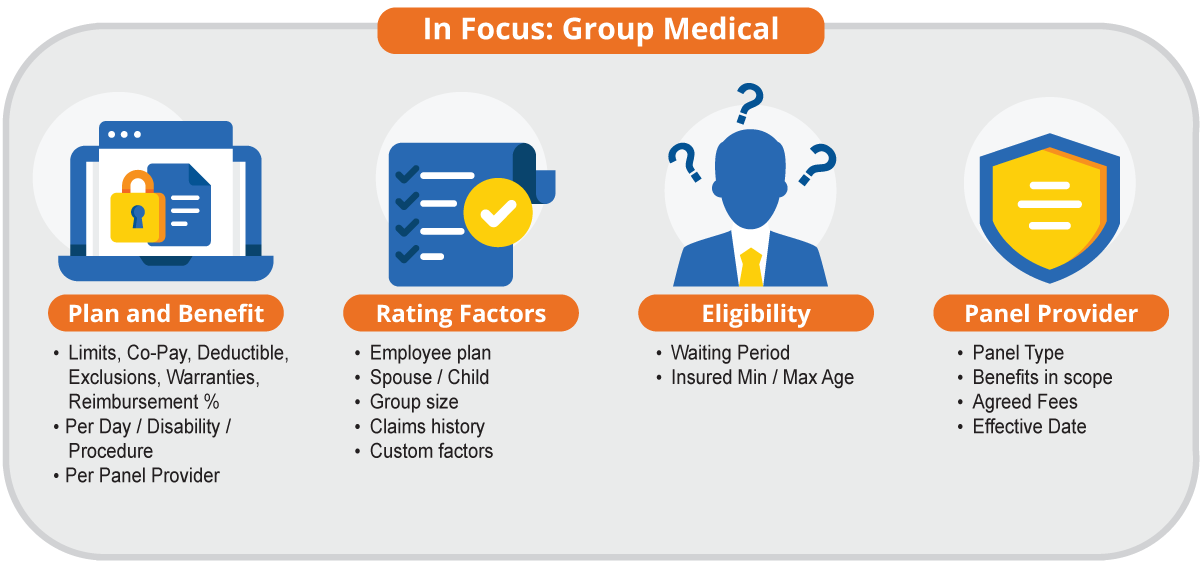 In Focus: Group Medical

Plan and Benefit
• Limits, Co-Pay, Deductible, Exclusions, Warranties, Reimbursement %
• Per Day / Disability / Procedure
• Per Panel Provider

Rating Factors
• Employee plan
• Spouse / Child
• Group size
• Claims history
• Custom factors

Eligibility
• Waiting Period
• Insured Min / Max Age

Panel Provider
• Panel Type
• Benefits in scope
• Agreed Fees
• Effective Date